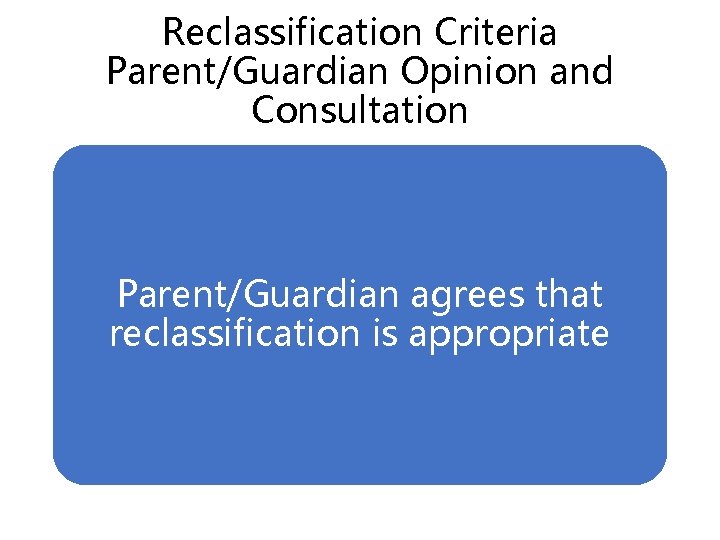 Reclassification Criteria Parent/Guardian Opinion and Consultation

Parent/Guardian agrees that reclassification is appropriate